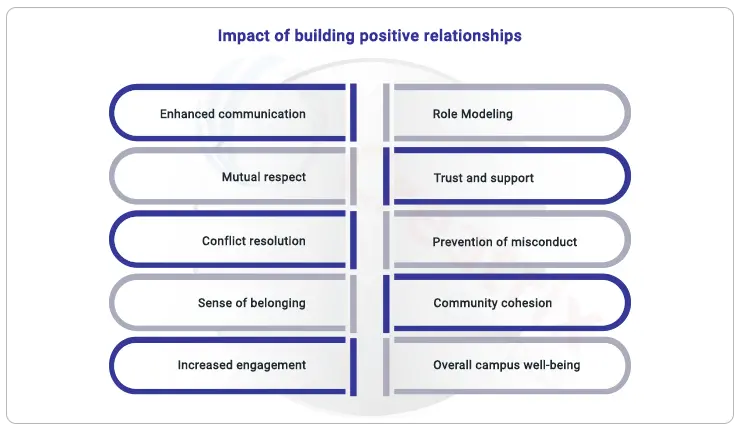 Impact of building positive relationships

Enhanced communication

Mutual respect

Conflict resolution

Sense of belonging

Increased engagement

Role Modeling

Trust and support

Prevention of misconduct

Community cohesion

Overall campus well-being